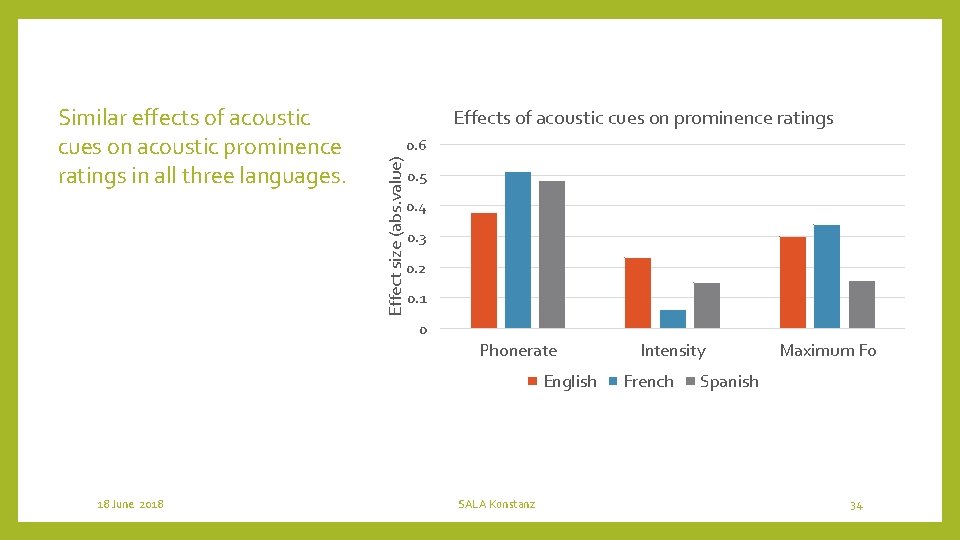 Similar effects of acoustic cues on acoustic prominence ratings in all three languages.

Effects of acoustic cues on prominence ratings

Effect size (abs.value)

0.6
0.5
0.4
0.3
0.2
0.1
0

Phonerate
Intensity
Maximum Fo

English French Spanish

18 June 2018
SALA Konstanz
34